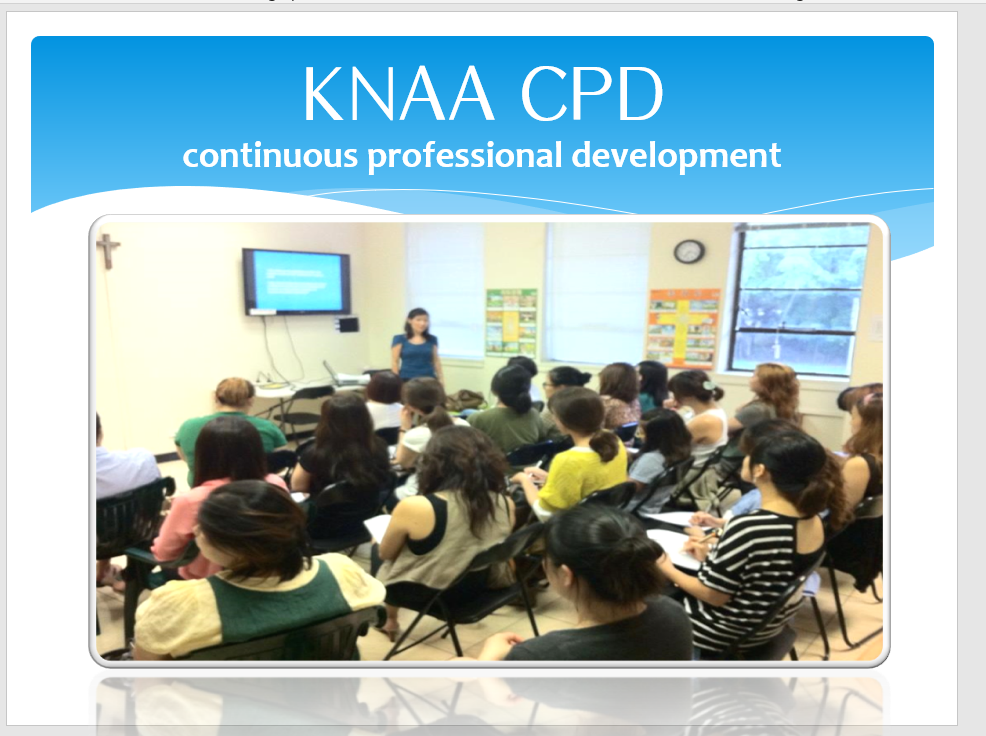 KNAA CPD
continuous professional development